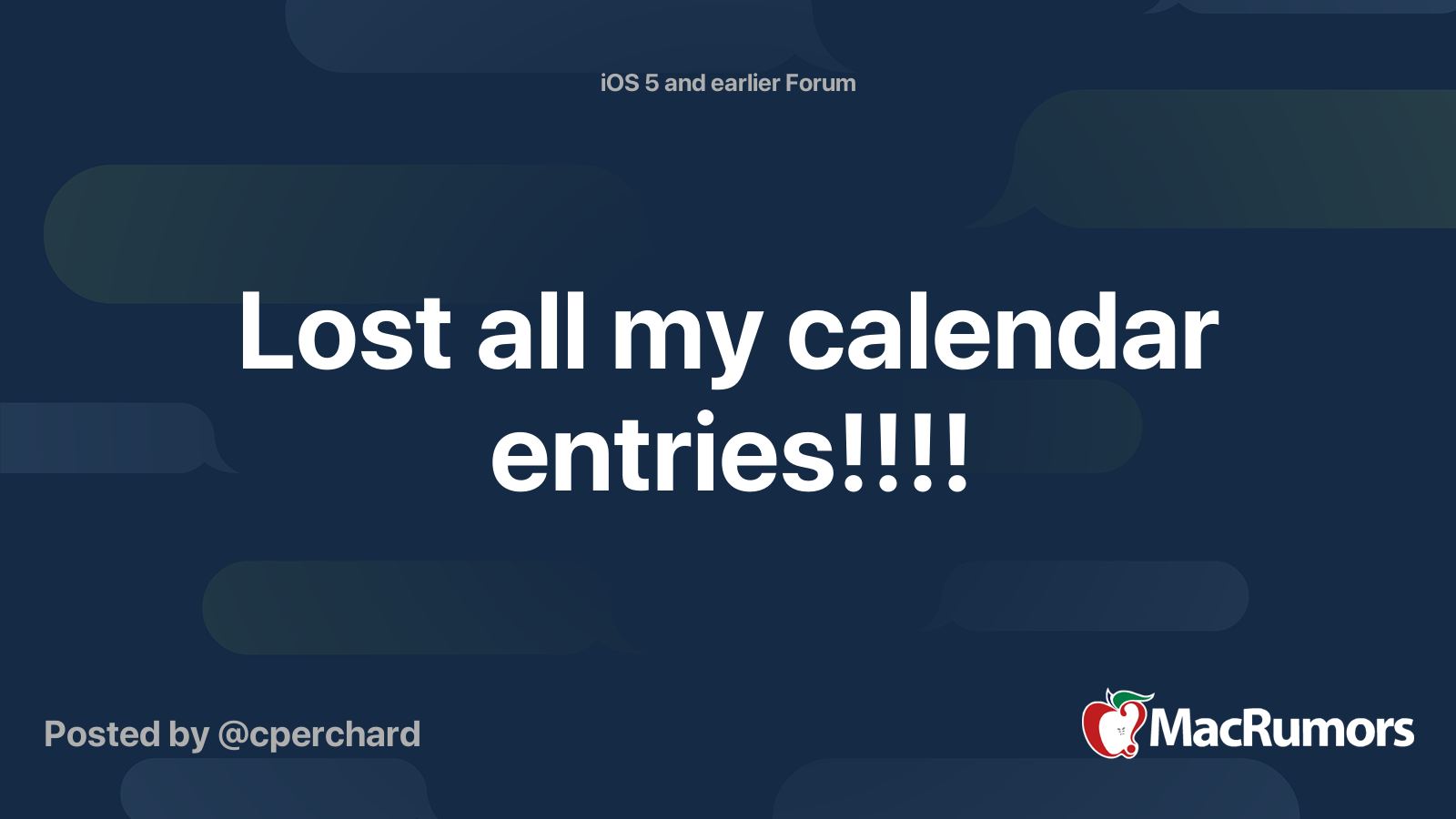 iOS 5 and earlier Forum

Lost all my calendar entries!!!!

Posted by @cperchard

MacRumors